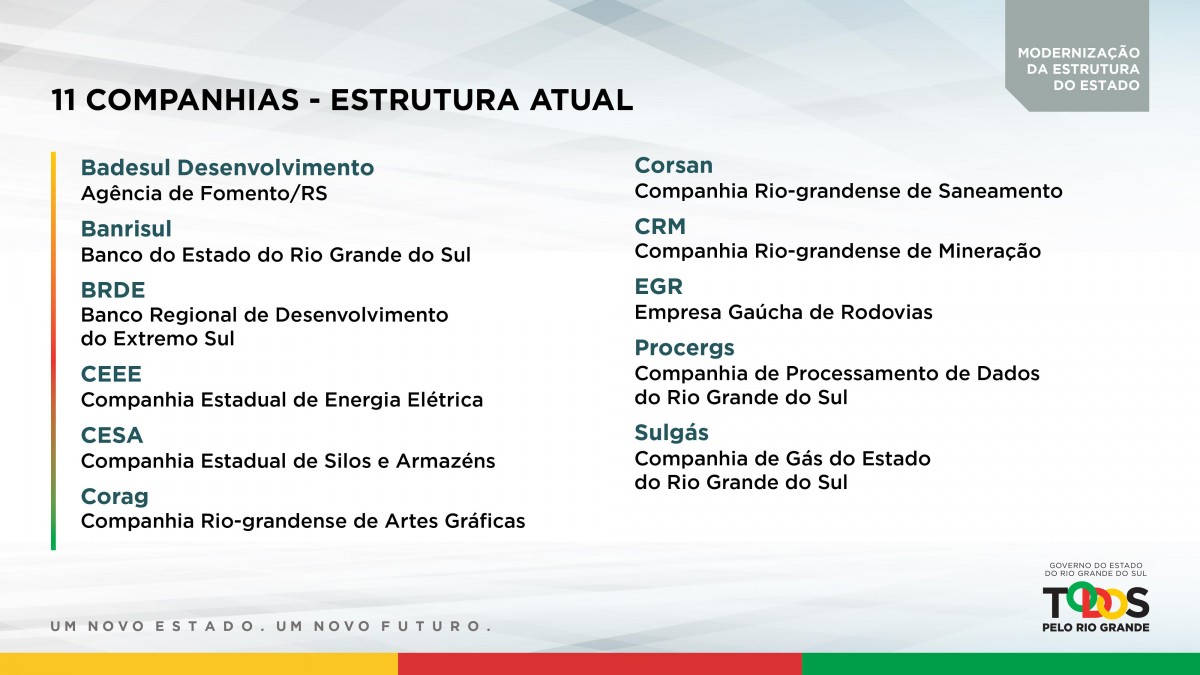 MODERNIZAÇÃO DA ESTRUTURA DO ESTADO

11 COMPANHIAS - ESTRUTURA ATUAL

Badesul Desenvolvimento
Agência de Fomento/RS

Banrisul
Banco do Estado do Rio Grande do Sul

BRDE
Banco Regional de Desenvolvimento do Extremo Sul

CEEE
Companhia Estadual de Energia Elétrica

CESA
Companhia Estadual de Silos e Armazéns

Corag
Companhia Rio-grandense de Artes Gráficas

Corsan
Companhia Rio-grandense de Saneamento

CRM
Companhia Rio-grandense de Mineração

EGR
Empresa Gaúcha de Rodovias

Procergs
Companhia de Processamento de Dados do Rio Grande do Sul

Sulgás
Companhia de Gás do Estado do Rio Grande do Sul

UM NOVO ESTADO. UM NOVO FUTURO.

GOVERNO DO ESTADO DO RIO GRANDE DO SUL
TODOS
PELO RIO GRANDE